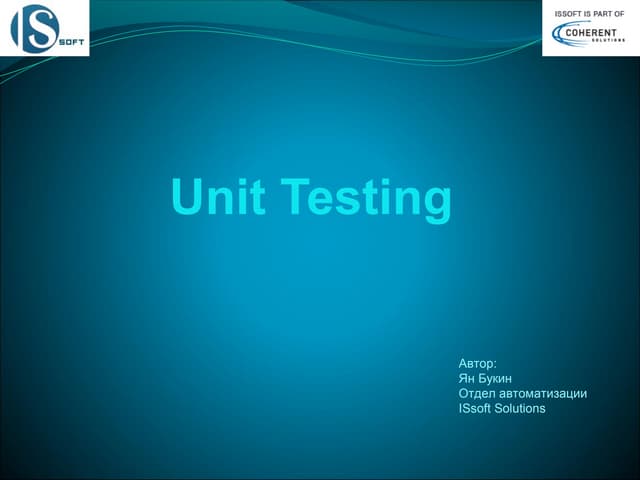 IS SOFT

ISSOFT IS PART OF
COHERENT SOLUTIONS

Unit Testing

Автор:
Ян Букин
Отдел автоматизации
ISsoft Solutions